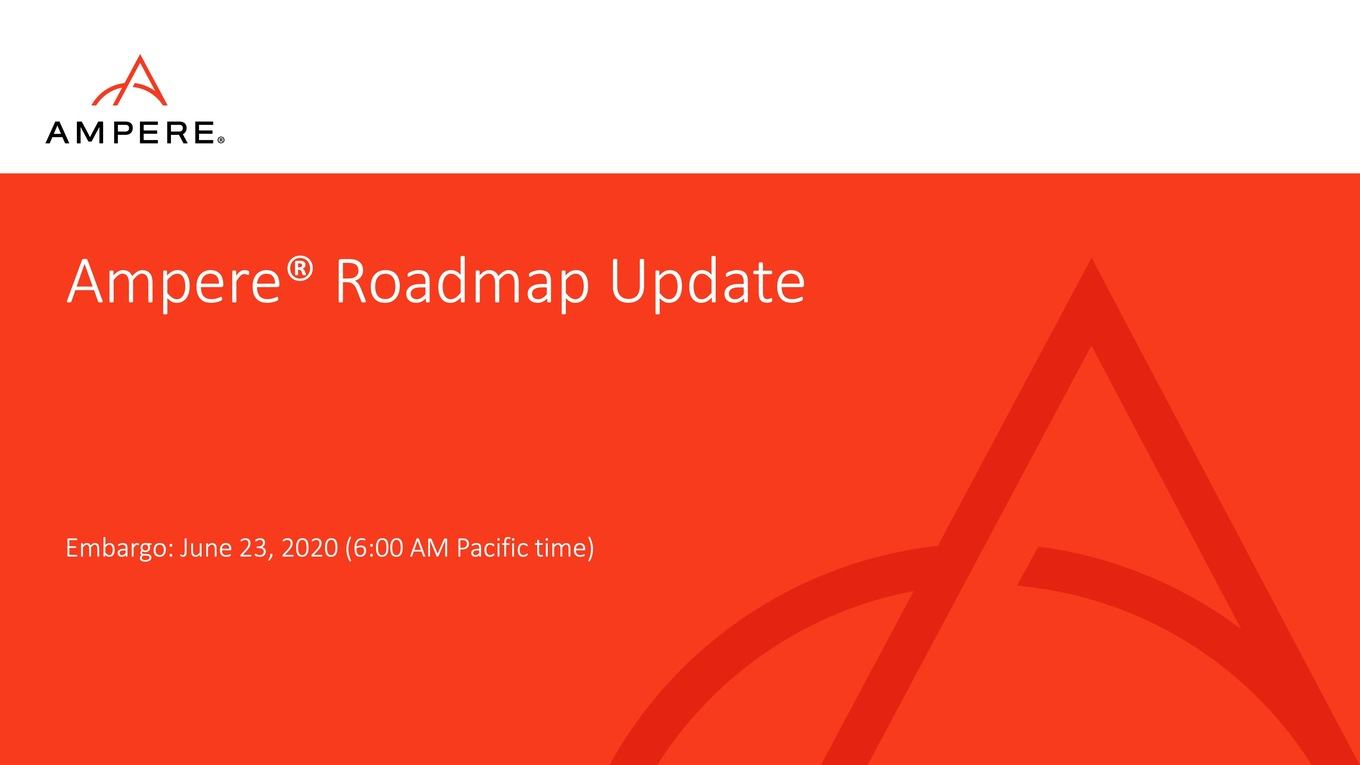 AMPERE®

Ampere® Roadmap Update

Embargo: June 23, 2020 (6:00 AM Pacific time)